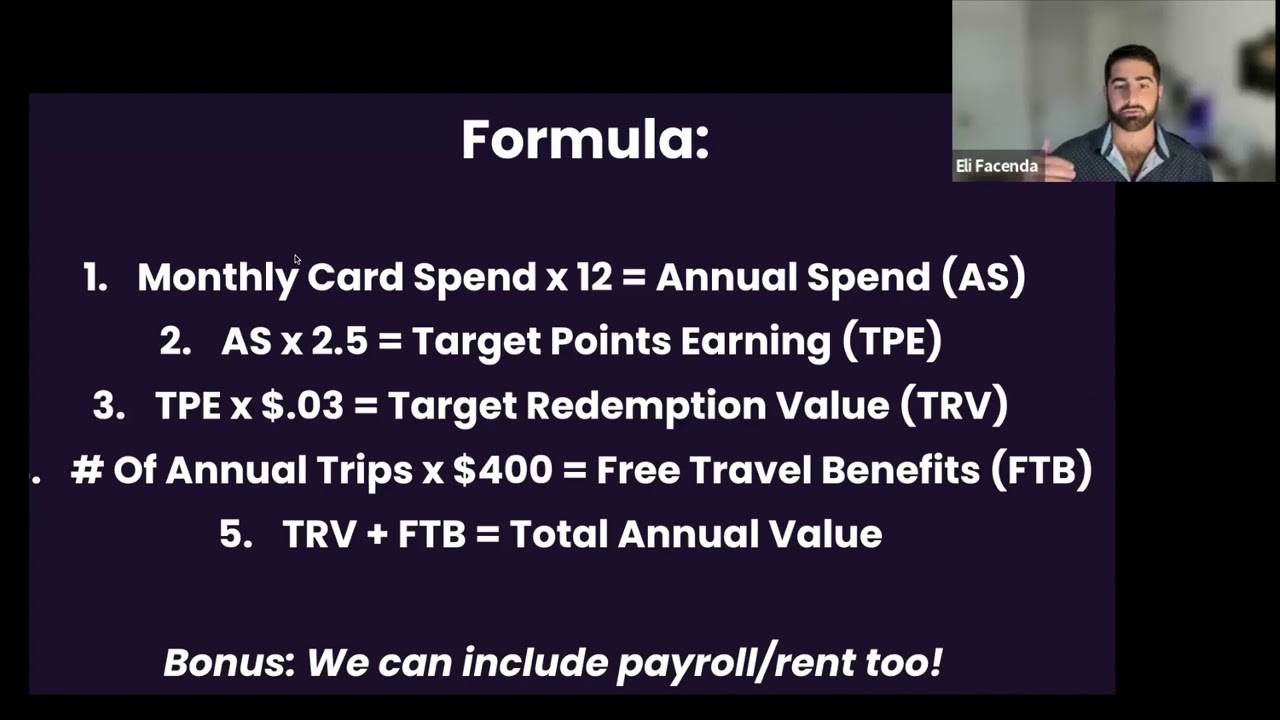 Formula:

1. Monthly Card Spend x 12 = Annual Spend (AS)

2. AS x 2.5 = Target Points Earning (TPE)

3. TPE x $.03 = Target Redemption Value (TRV)

. # Of Annual Trips x $400 = Free Travel Benefits (FTB)

5. TRV + FTB = Total Annual Value

Bonus: We can include payroll/rent too!

Eli Facenda